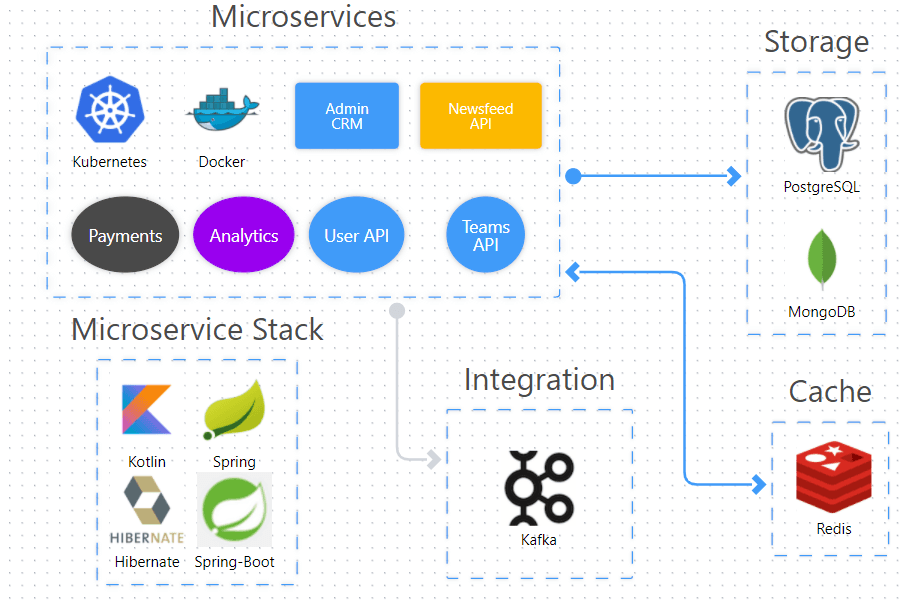 Microservices

Kubernetes

Docker

Admin CRM

Newsfeed API

Payments

Analytics

User API

Teams API

Storage

PostgreSQL

MongoDB

Microservice Stack

Kotlin

Spring

HIBERNATE

Hibernate

Spring-Boot

Integration

Kafka

Cache

Redis